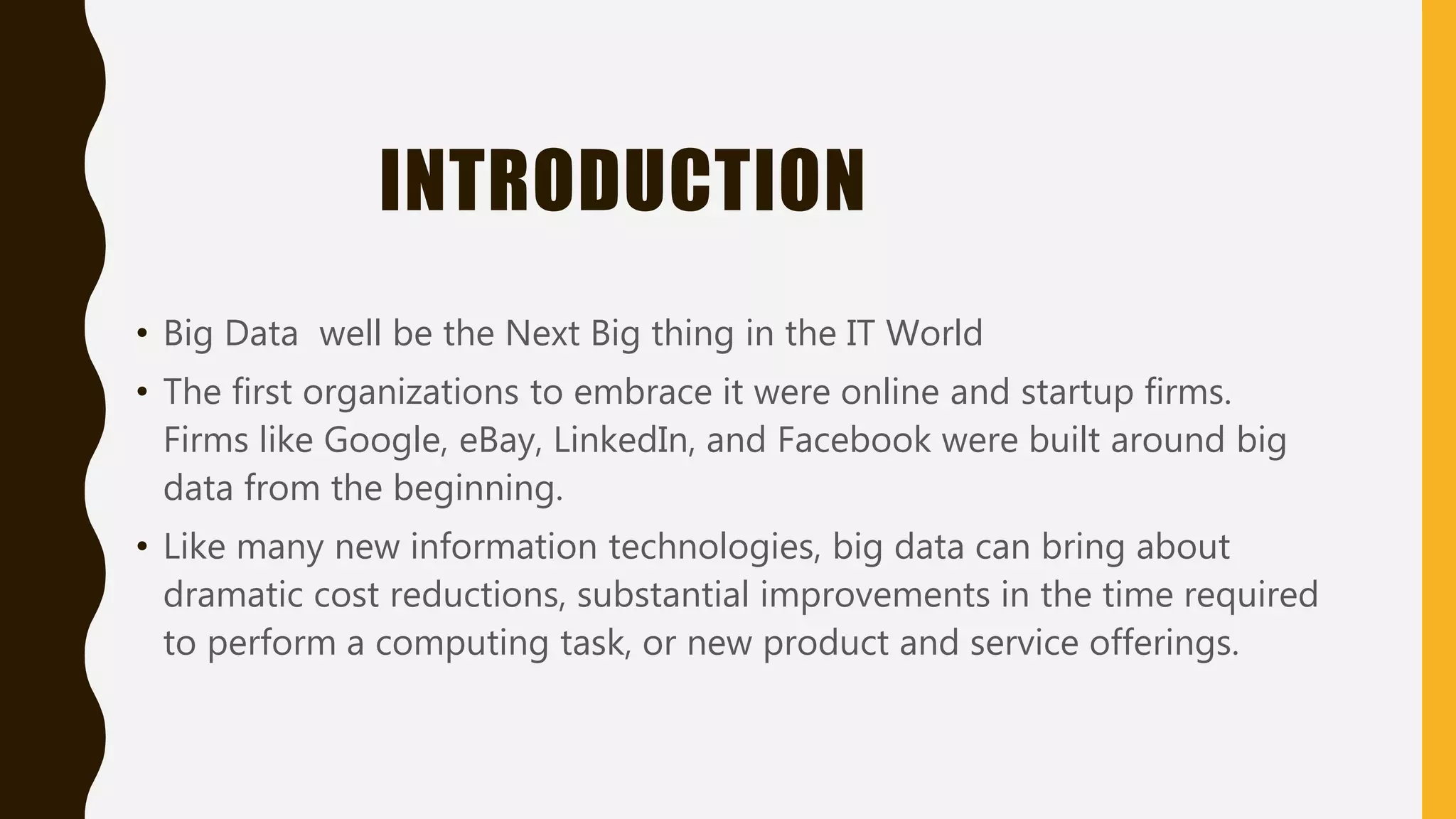 INTRODUCTION

• Big Data  well be the Next Big thing in the IT World

• The first organizations to embrace it were online and startup firms. Firms like Google, eBay, LinkedIn, and Facebook were built around big data from the beginning.

• Like many new information technologies, big data can bring about dramatic cost reductions, substantial improvements in the time required to perform a computing task, or new product and service offerings.